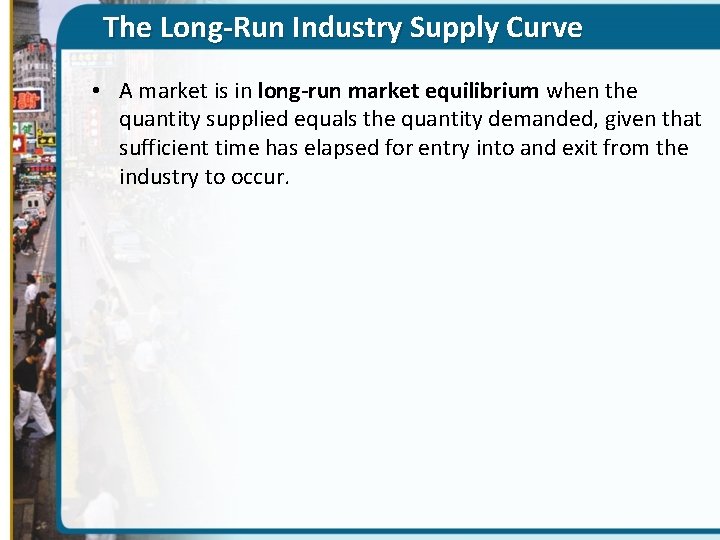 The Long-Run Industry Supply Curve

• A market is in long-run market equilibrium when the quantity supplied equals the quantity demanded, given that sufficient time has elapsed for entry into and exit from the industry to occur.